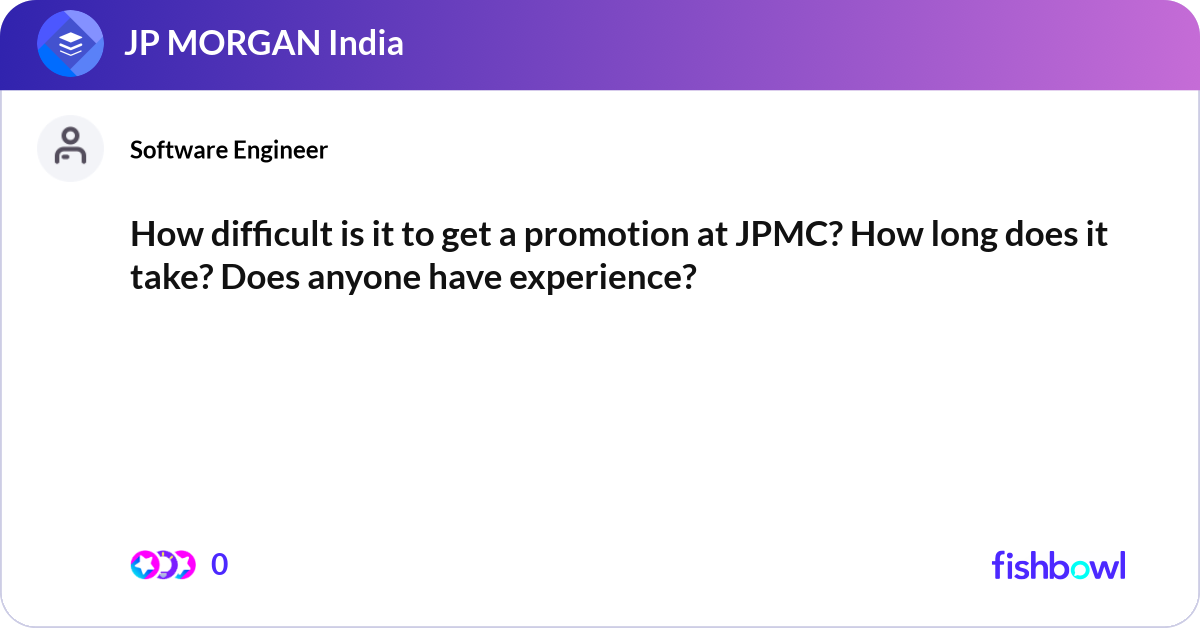 JP MORGAN India

Software Engineer

How difficult is it to get a promotion at JPMC? How long does it take? Does anyone have experience?

0

fishbowl